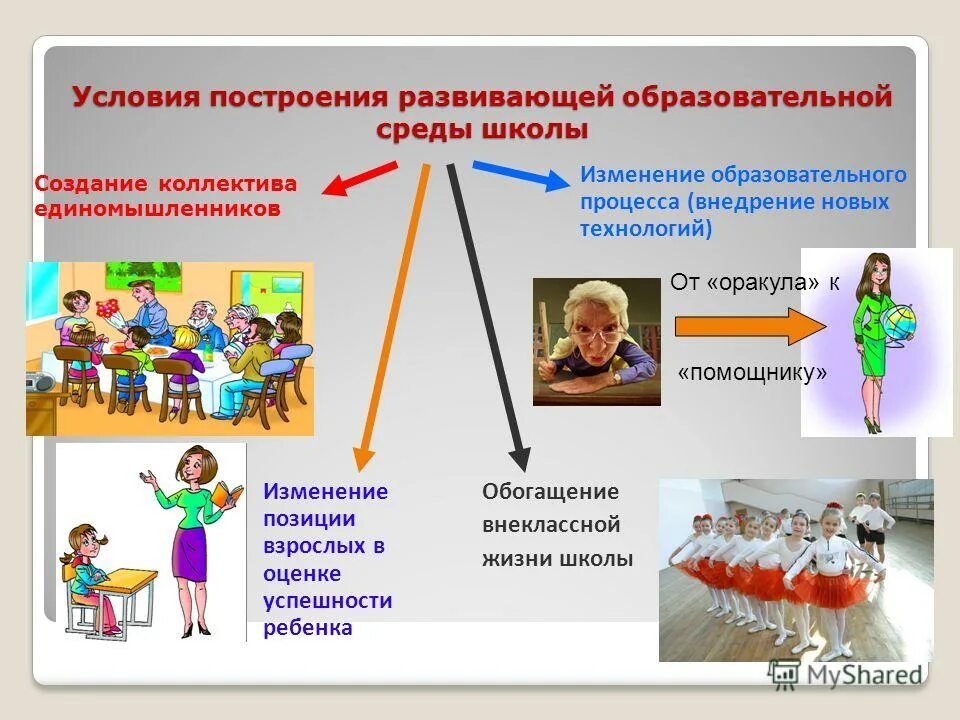 Условия построения развивающей образовательной среды школы

Создание коллектива единомышленников

Изменение образовательного процесса (внедрение новых технологий)

От «оракула» к «помощнику»

Изменение позиции взрослых в оценке успешности ребенка

Обогащение внеклассной жизни школы

MyShared